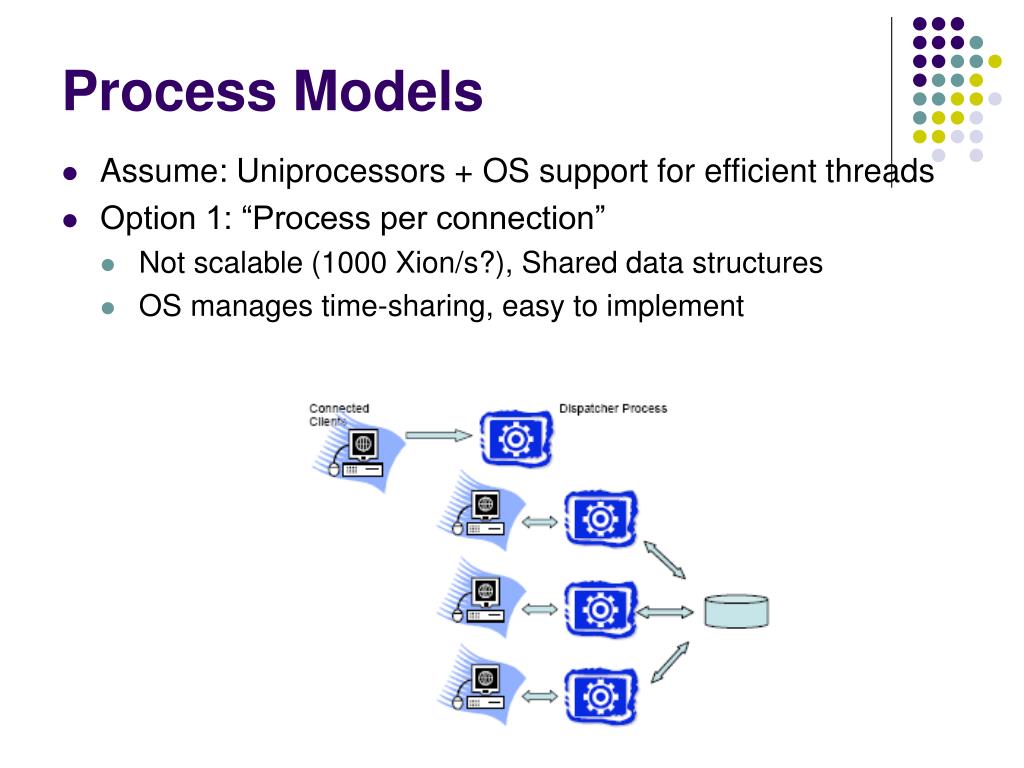 Process Models

Assume: Uniprocessors + OS support for efficient threads

Option 1: “Process per connection”

Not scalable (1000 Xion/s?), Shared data structures

OS manages time-sharing, easy to implement

Connected Clients

Dispatcher Process